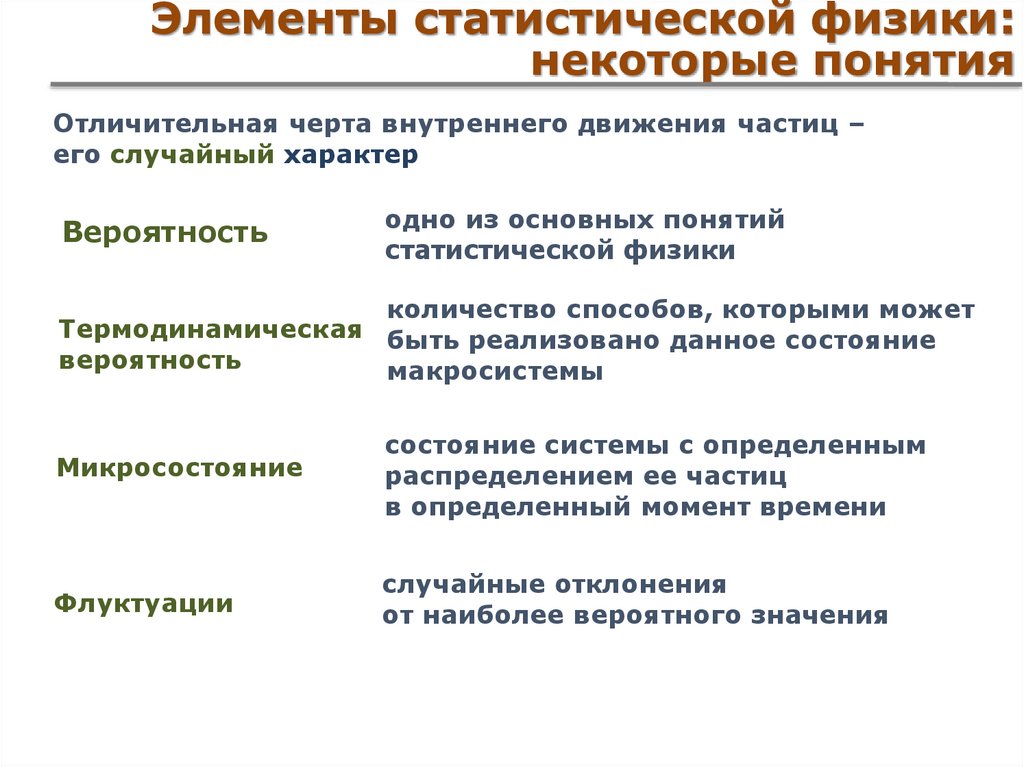 Элементы статистической физики: некоторые понятия

Отличительная черта внутреннего движения частиц – его случайный характер

Вероятность

одно из основных понятий статистической физики

Термодинамическая вероятность

количество способов, которыми может быть реализовано данное состояние макросистемы

Микросостояние

состояние системы с определенным распределением ее частиц в определенный момент времени

Флуктуации

случайные отклонения от наиболее вероятного значения